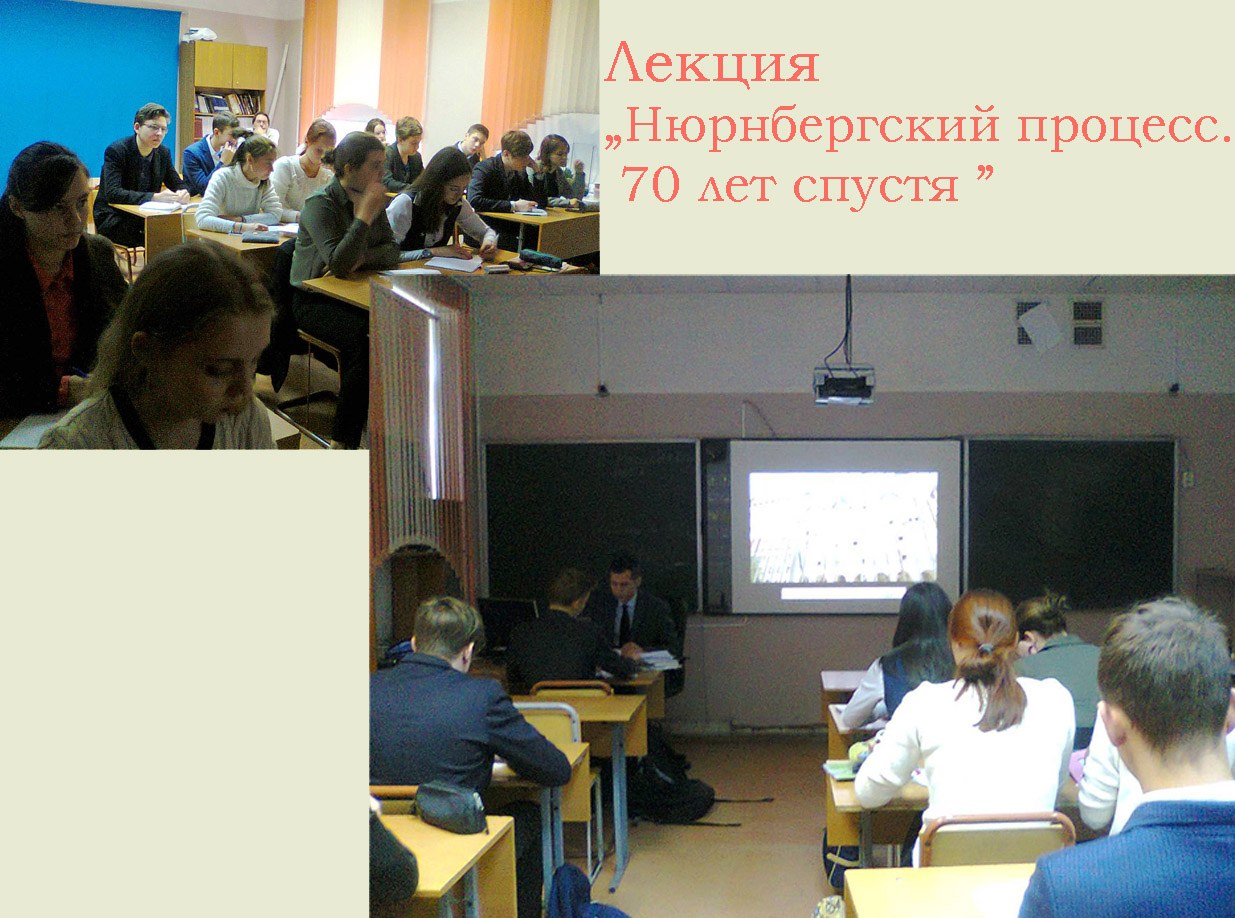 Лекция
„Нюрнбергский процесс.
70 лет спустя ”